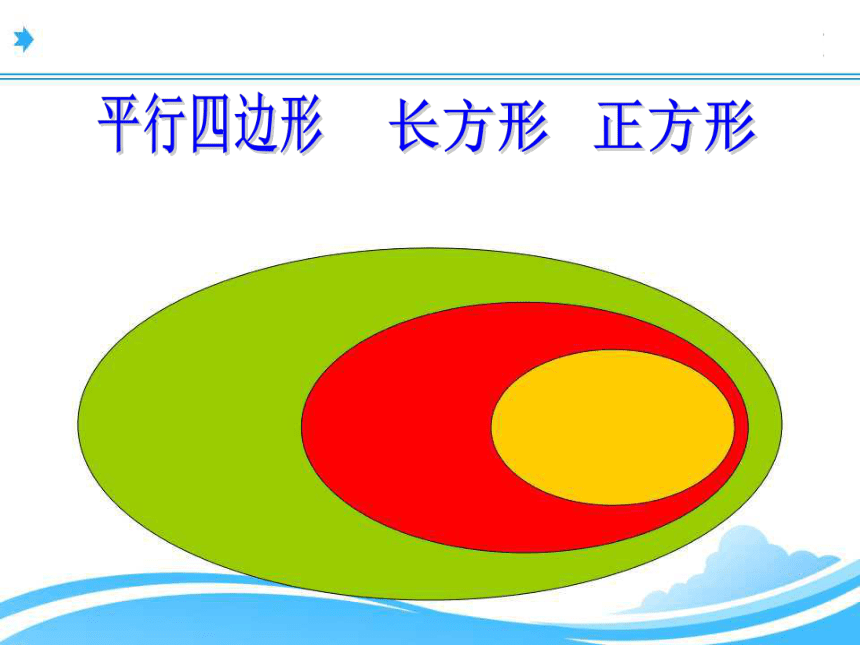 平行四边形　长方形　正方形